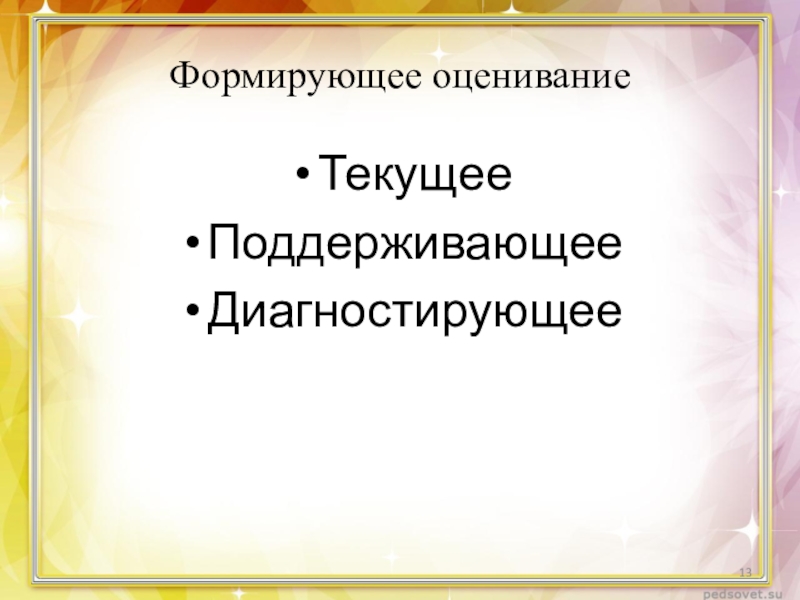 Формирующее оценивание

• Текущее
• Поддерживающее
• Диагностирующее

13

pedsovet.su